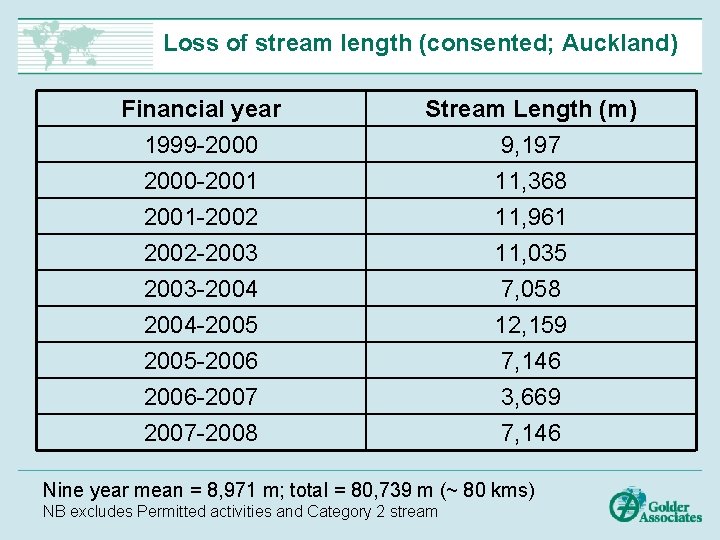 Loss of stream length (consented; Auckland)

| Financial year | Stream Length (m) |
|---|---|
| 1999-2000 | 9,197 |
| 2000-2001 | 11,368 |
| 2001-2002 | 11,961 |
| 2002-2003 | 11,035 |
| 2003-2004 | 7,058 |
| 2004-2005 | 12,159 |
| 2005-2006 | 7,146 |
| 2006-2007 | 3,669 |
| 2007-2008 | 7,146 |

Nine year mean = 8,971 m; total = 80,739 m (~ 80 kms)
NB excludes Permitted activities and Category 2 stream

Golder Associates